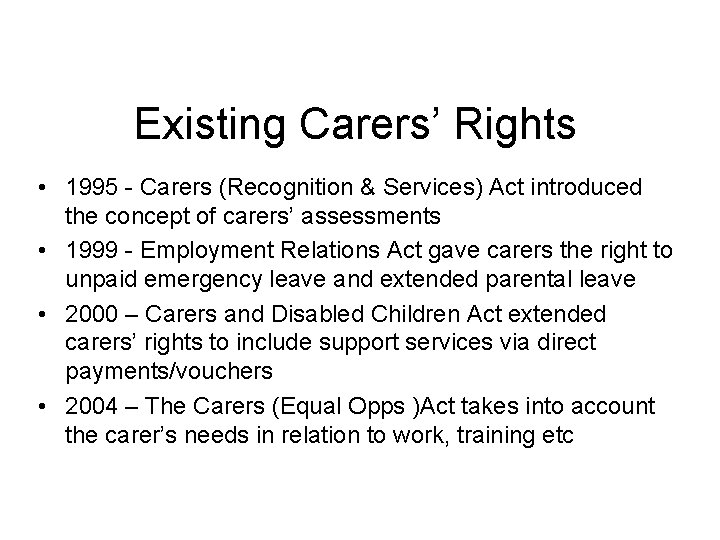 Existing Carers’ Rights

• 1995 - Carers (Recognition & Services) Act introduced the concept of carers’ assessments

• 1999 - Employment Relations Act gave carers the right to unpaid emergency leave and extended parental leave

• 2000 – Carers and Disabled Children Act extended carers’ rights to include support services via direct payments/vouchers

• 2004 – The Carers (Equal Opps )Act takes into account the carer’s needs in relation to work, training etc